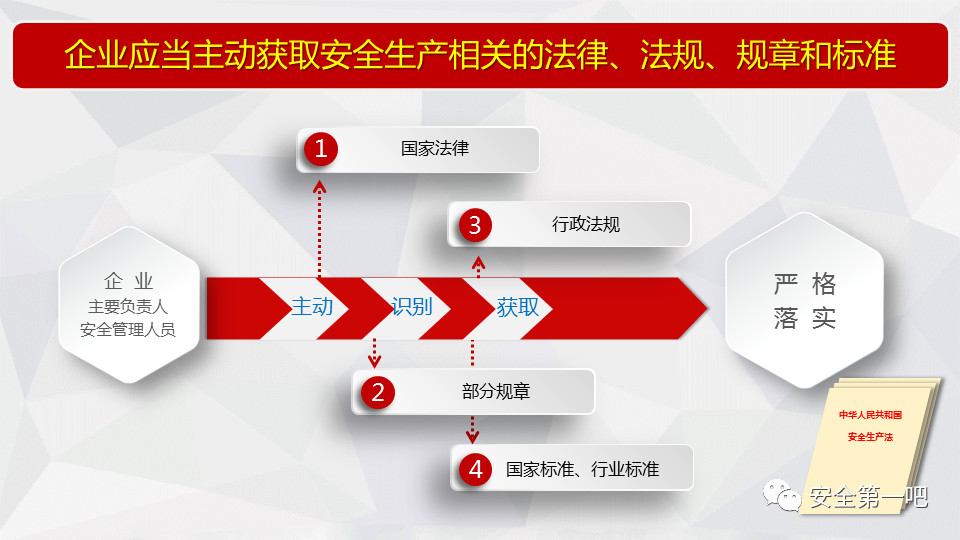 企业应当主动获取安全生产相关的法律、法规、规章和标准

1 国家法律

3 行政法规

企 业
主要负责人
安全管理人员

主动 识别 获取

严 格
落 实

2 部分规章

4 国家标准、行业标准

中华人民共和国
安全生产法

安全第一吧